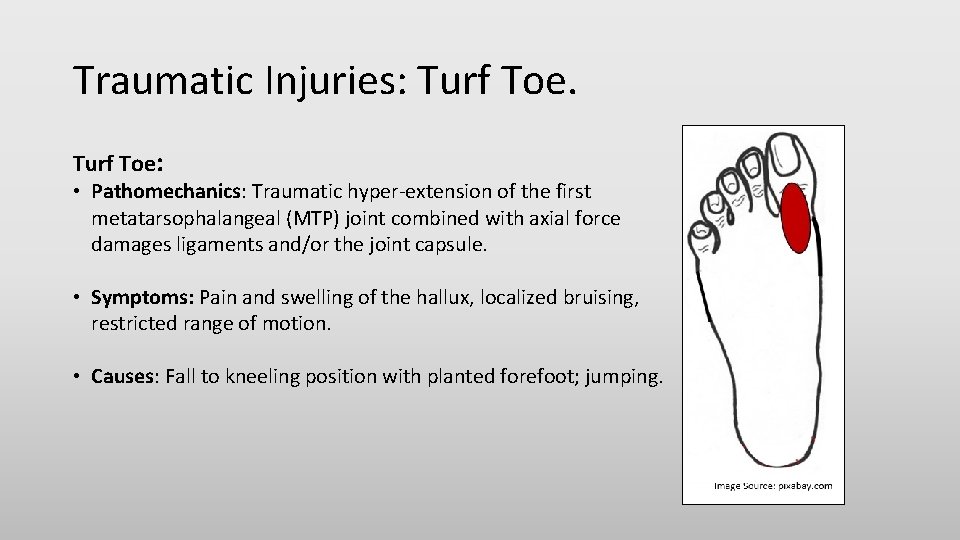 Traumatic Injuries: Turf Toe.

Turf Toe:

• Pathomechanics: Traumatic hyper-extension of the first metatarsophalangeal (MTP) joint combined with axial force damages ligaments and/or the joint capsule.

• Symptoms: Pain and swelling of the hallux, localized bruising, restricted range of motion.

• Causes: Fall to kneeling position with planted forefoot; jumping.

Image Source: pixabay.com